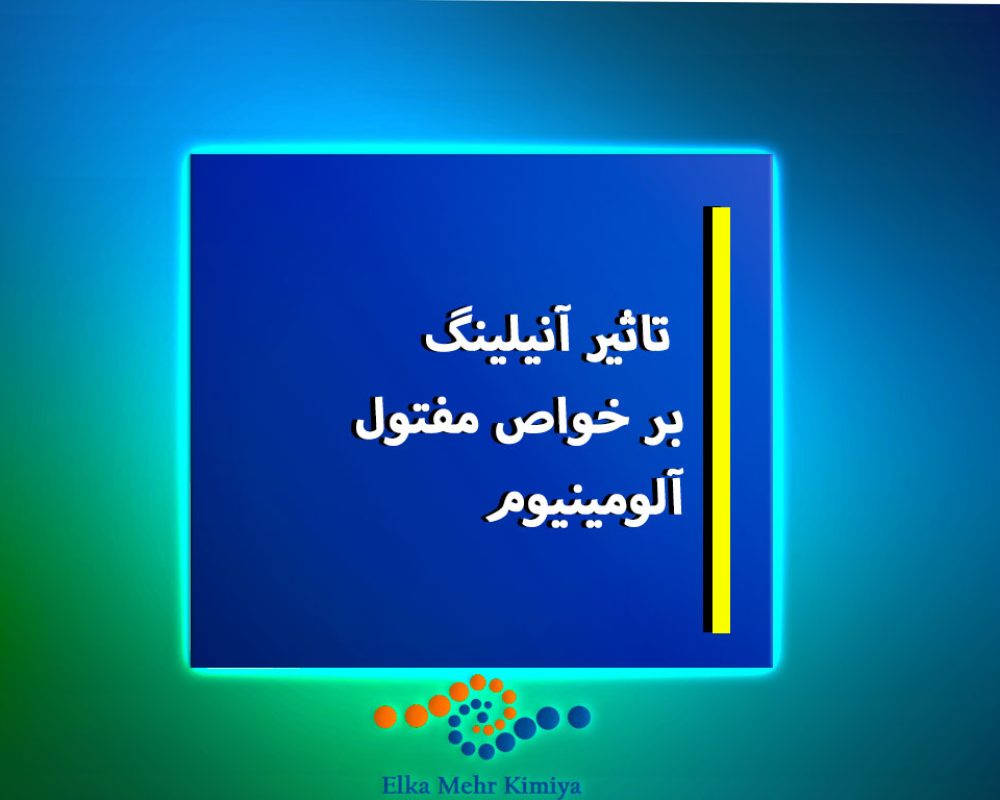 تاثیر آنیلینگ
بر خواص مفتول
آلومینیوم

Elka Mehr Kimiya